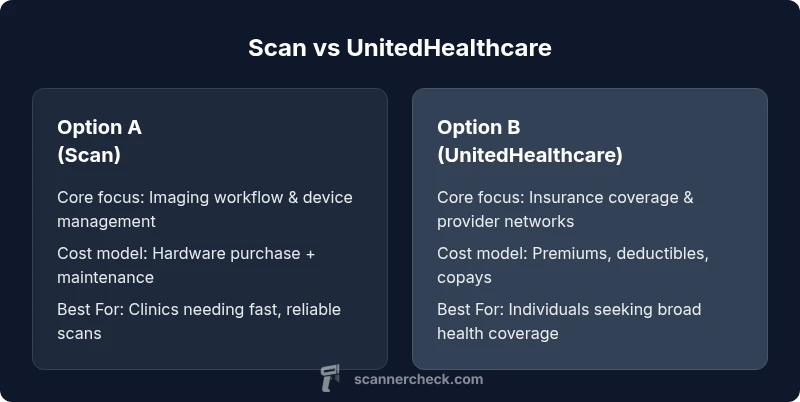 Scan vs UnitedHealthcare

Option A
(Scan)

Core focus: Imaging workflow & device management

Cost model: Hardware purchase + maintenance

Best For: Clinics needing fast, reliable scans

Option B
(UnitedHealthcare)

Core focus: Insurance coverage & provider networks

Cost model: Premiums, deductibles, copays

Best For: Individuals seeking broad health coverage

scannercheck.com